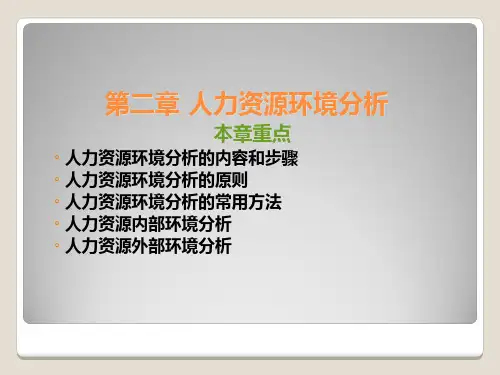 第二章 人力资源环境分析

本章重点

◦ 人力资源环境分析的内容和步骤
◦ 人力资源环境分析的原则
◦ 人力资源环境分析的常用方法
◦ 人力资源内部环境分析
◦ 人力资源外部环境分析